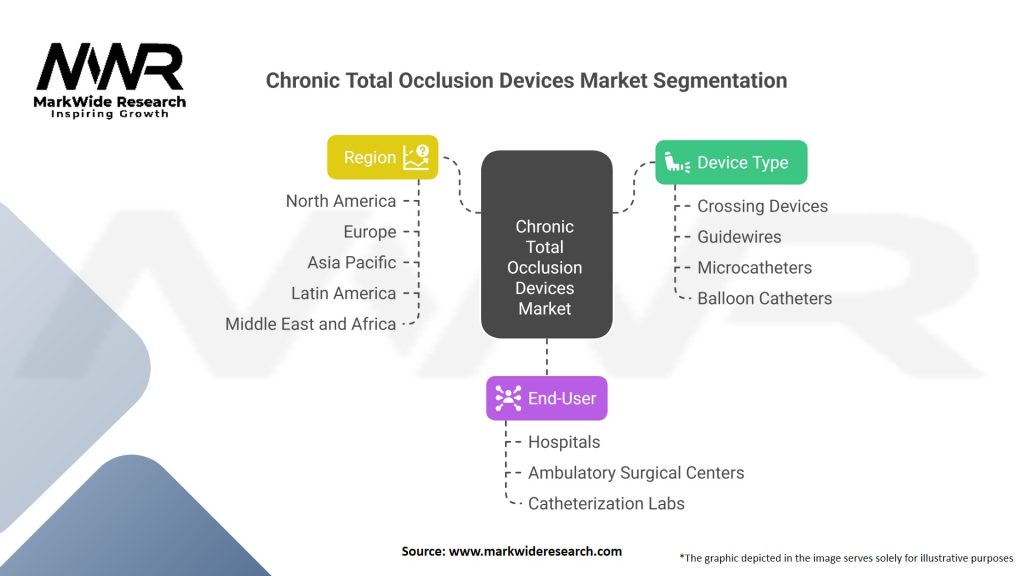 MWR
MarkWide Research
Inspiring Growth

Chronic Total Occlusion Devices Market Segmentation

Region
North America
Europe
Asia Pacific
Latin America
Middle East and Africa

Chronic Total Occlusion Devices Market

Device Type
Crossing Devices
Guidewires
Microcatheters
Balloon Catheters

End-User
Hospitals
Ambulatory Surgical Centers
Catheterization Labs

Source: www.markwideresearch.com

*The graphic depicted in the image serves solely for illustrative purposes